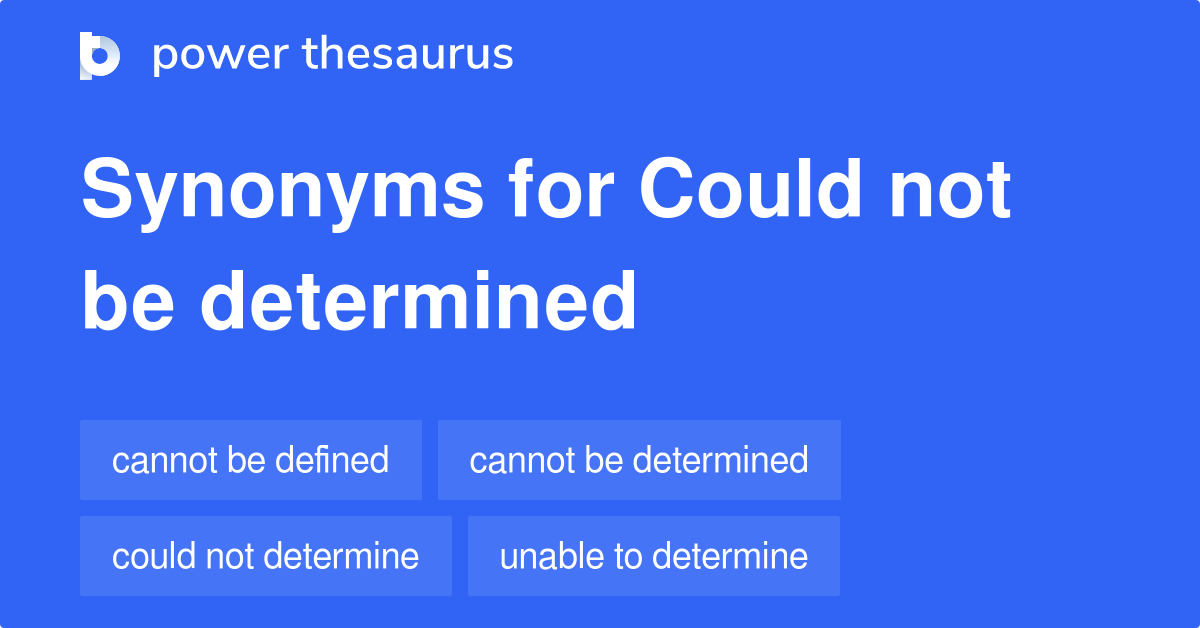 power thesaurus

Synonyms for Could not be determined

cannot be defined
cannot be determined
could not determine
unable to determine